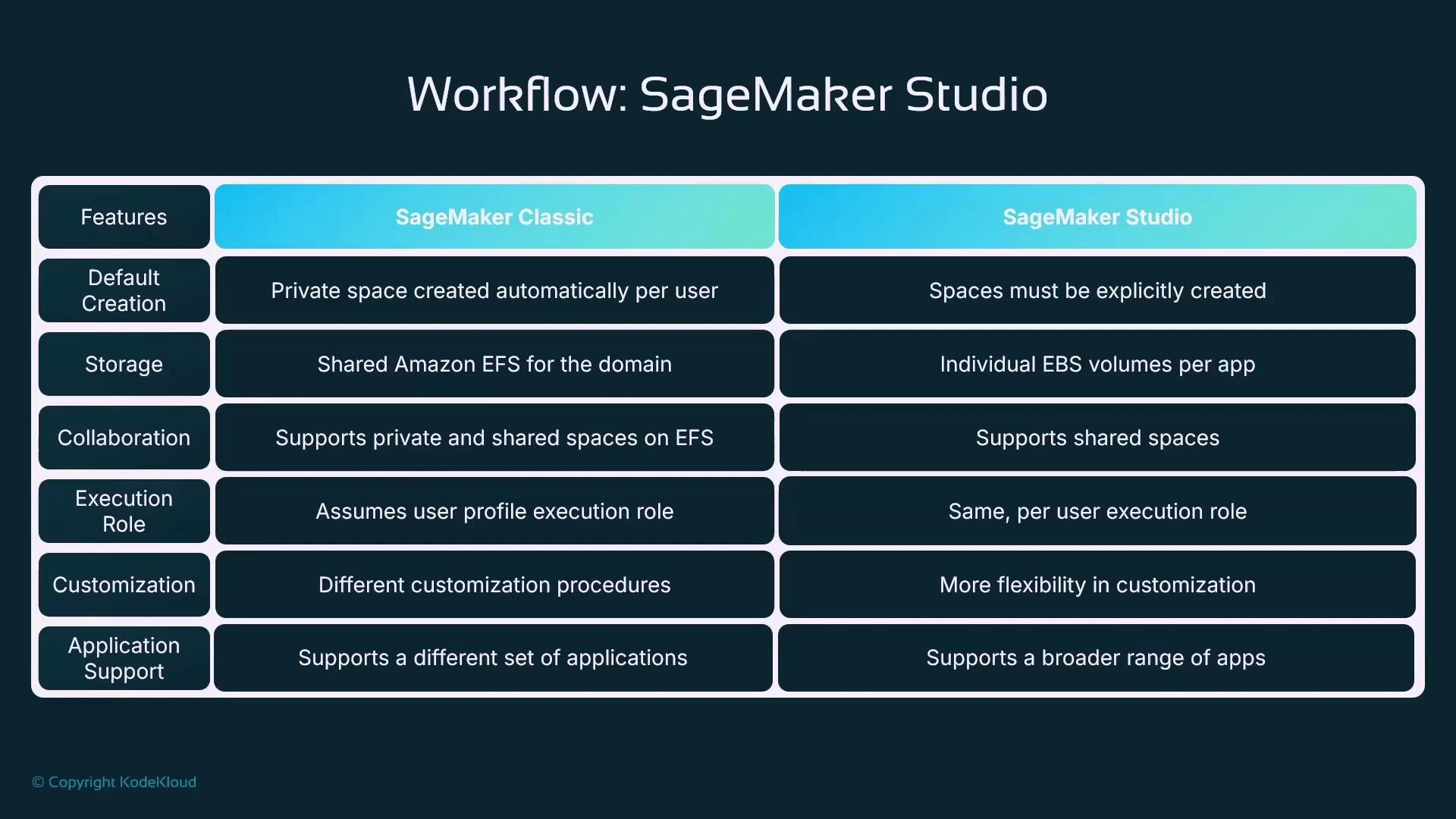 Workflow: SageMaker Studio

| Features | SageMaker Classic | SageMaker Studio |
|---|---|---|
| Default Creation | Private space created automatically per user | Spaces must be explicitly created |
| Storage | Shared Amazon EFS for the domain | Individual EBS volumes per app |
| Collaboration | Supports private and shared spaces on EFS | Supports shared spaces |
| Execution Role | Assumes user profile execution role | Same, per user execution role |
| Customization | Different customization procedures | More flexibility in customization |
| Application Support | Supports a different set of applications | Supports a broader range of apps |

© Copyright KodeKloud